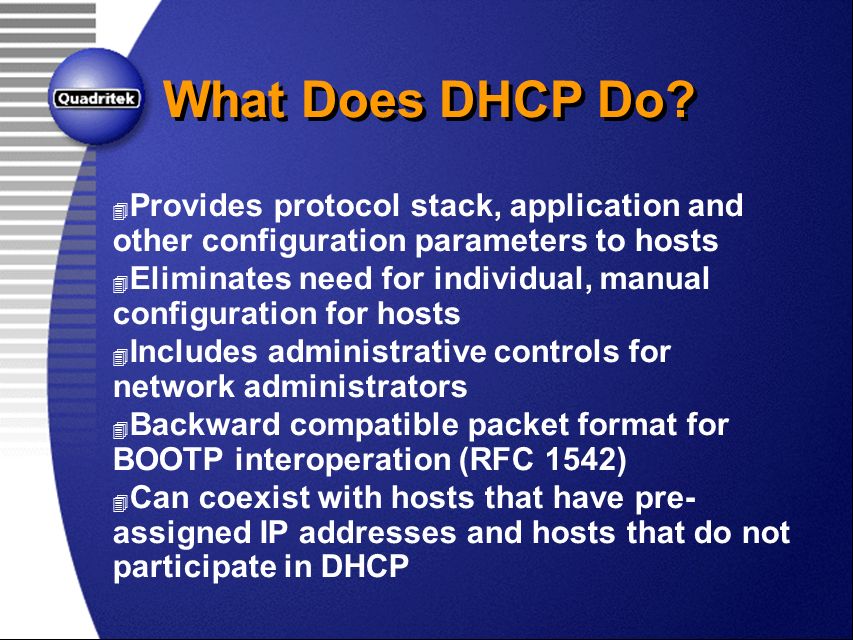 Quadritek

What Does DHCP Do?

Provides protocol stack, application and other configuration parameters to hosts

Eliminates need for individual, manual configuration for hosts

Includes administrative controls for network administrators

Backward compatible packet format for BOOTP interoperation (RFC 1542)

Can coexist with hosts that have pre-assigned IP addresses and hosts that do not participate in DHCP